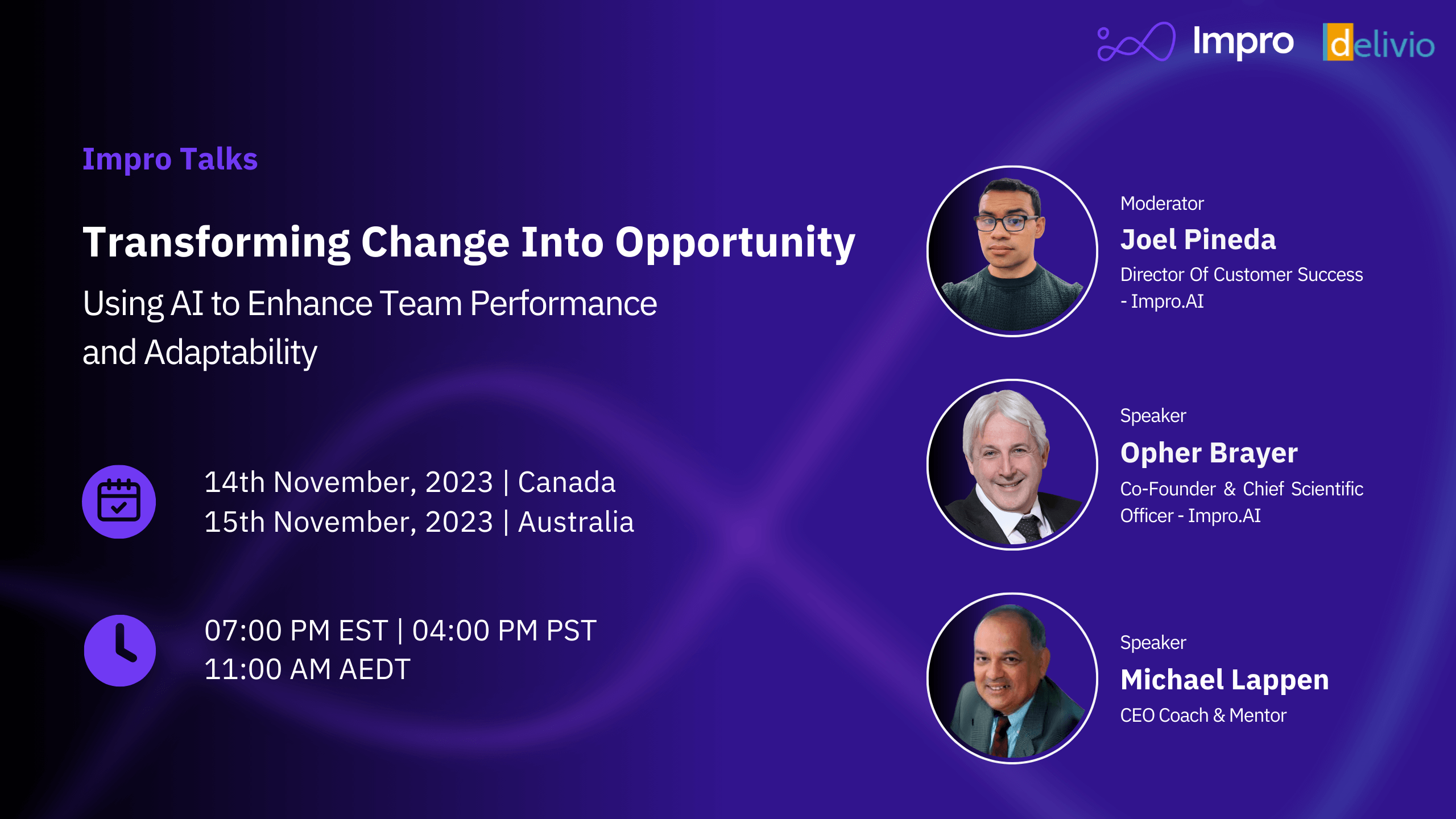 Impro delivio

Impro Talks

Transforming Change Into Opportunity

Using AI to Enhance Team Performance and Adaptability

14th November, 2023 | Canada
15th November, 2023 | Australia

07:00 PM EST | 04:00 PM PST
11:00 AM AEDT

Moderator
Joel Pineda
Director Of Customer Success - Impro.AI

Speaker
Opher Brayer
Co-Founder & Chief Scientific Officer - Impro.AI

Speaker
Michael Lappen
CEO Coach & Mentor